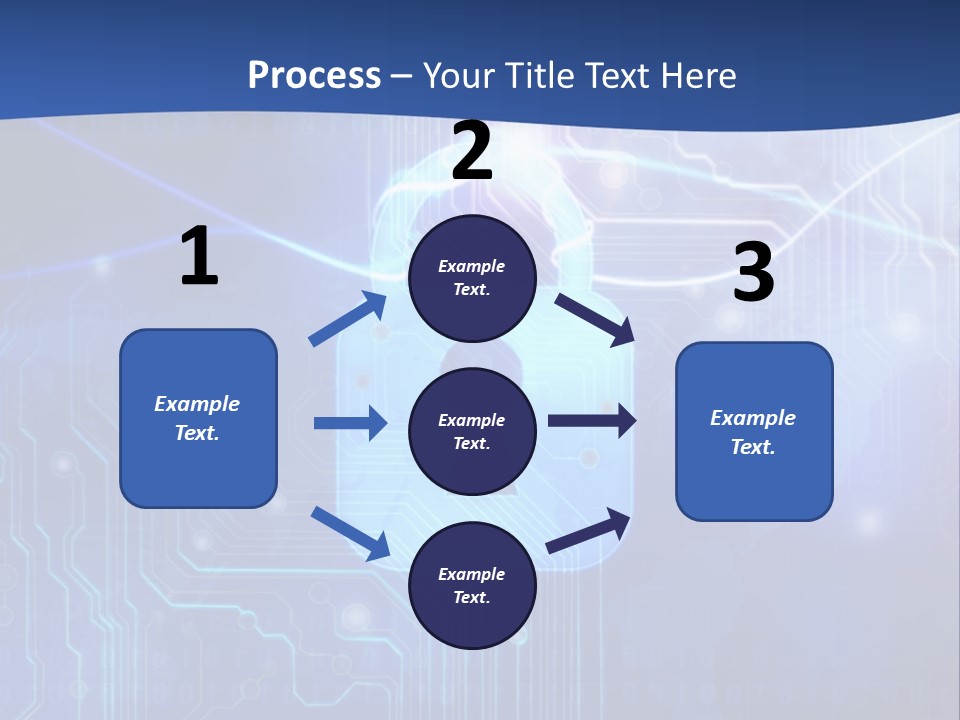 Process – Your Title Text Here

1

Example Text.

2

Example Text.

Example Text.

Example Text.

3

Example Text.